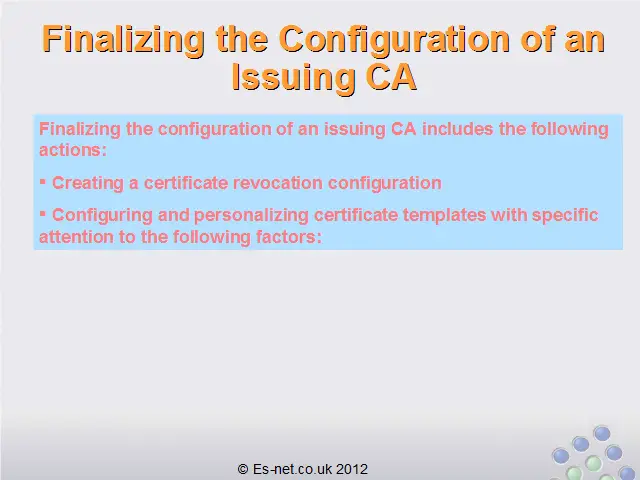 Finalizing the Configuration of an Issuing CA

Finalizing the configuration of an issuing CA includes the following actions:

▪ Creating a certificate revocation configuration

▪ Configuring and personalizing certificate templates with specific attention to the following factors:

© Es-net.co.uk 2012